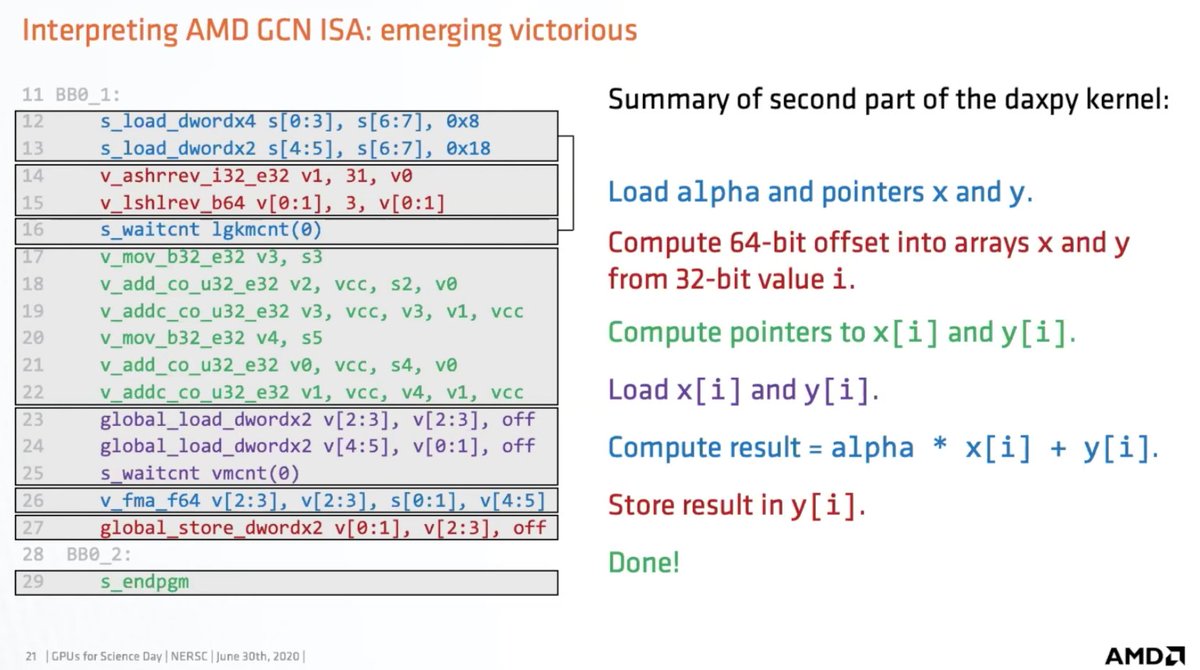 Interpreting AMD GCN ISA: emerging victorious

11 BB0_1:
12 s_load_dwordx4 s[0:3], s[6:7], 0x8
13 s_load_dwordx2 s[4:5], s[6:7], 0x18
14 v_ashrrev_i32_e32 v1, 31, v0
15 v_lshlrev_b64 v[0:1], 3, v[0:1]
16 s_waitcnt lgkmcnt(0)
17 v_mov_b32_e32 v3, s3
18 v_add_co_u32_e32 v2, vcc, s2, v0
19 v_addc_co_u32_e32 v3, vcc, v3, v1, vcc
20 v_mov_b32_e32 v4, s5
21 v_add_co_u32_e32 v0, vcc, s4, v0
22 v_addc_co_u32_e32 v1, vcc, v4, v1, vcc
23 global_load_dwordx2 v[2:3], v[2:3], off
24 global_load_dwordx2 v[4:5], v[0:1], off
25 s_waitcnt vmcnt(0)
26 v_fma_f64 v[2:3], v[2:3], s[0:1], v[4:5]
27 global_store_dwordx2 v[0:1], v[2:3], off
28 BB0_2:
29 s_endpgm

Summary of second part of the daxpy kernel:

Load alpha and pointers x and y.

Compute 64-bit offset into arrays x and y from 32-bit value i.

Compute pointers to x[i] and y[i].

Load x[i] and y[i].

Compute result = alpha * x[i] + y[i].

Store result in y[i].

Done!

21 | GPUs for Science Day | NERSC | June 30th, 2020 |

AMD